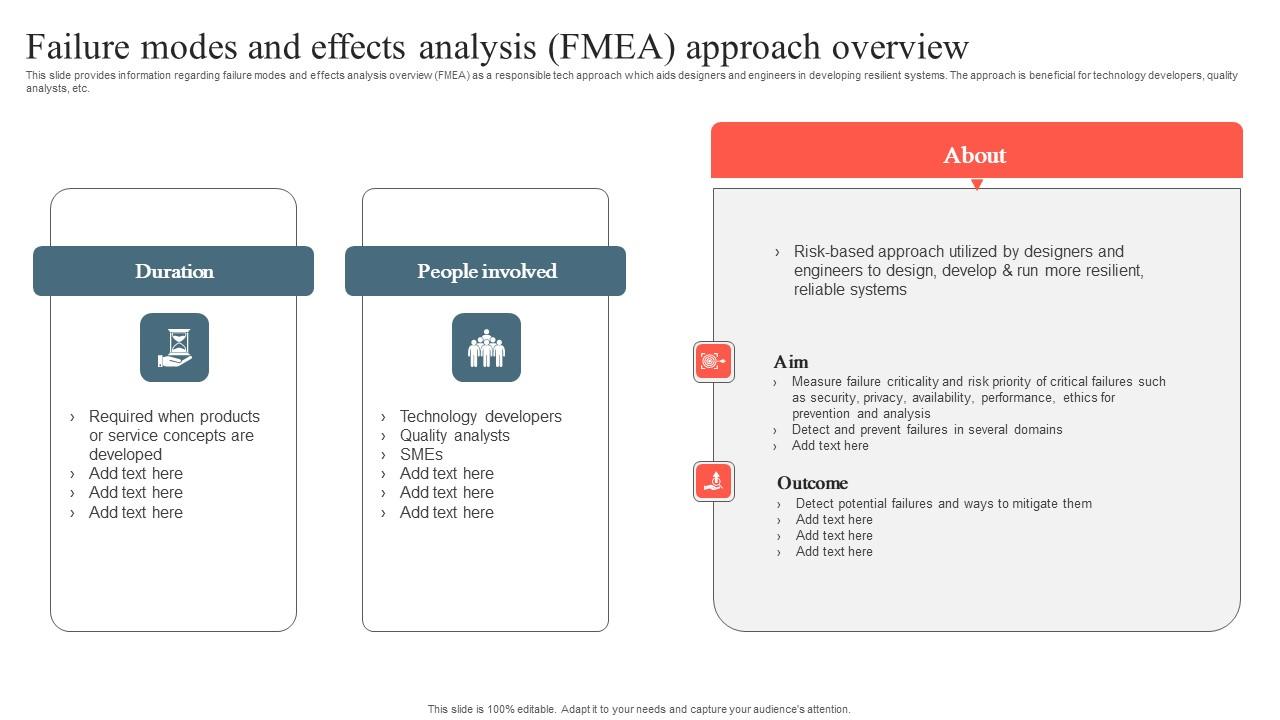 Failure modes and effects analysis (FMEA) approach overview

This slide provides information regarding failure modes and effects analysis overview (FMEA) as a responsible tech approach which aids designers and engineers in developing resilient systems. The approach is beneficial for technology developers, quality analysts, etc.

Duration

› Required when products or service concepts are developed
› Add text here
› Add text here
› Add text here

People involved

› Technology developers
› Quality analysts
› SMEs
› Add text here
› Add text here
› Add text here

About

› Risk-based approach utilized by designers and engineers to design, develop & run more resilient, reliable systems

Aim

› Measure failure criticality and risk priority of critical failures such as security, privacy, availability, performance, ethics for prevention and analysis
› Detect and prevent failures in several domains
› Add text here

Outcome

› Detect potential failures and ways to mitigate them
› Add text here
› Add text here
› Add text here

This slide is 100% editable. Adapt it to your needs and capture your audience's attention.